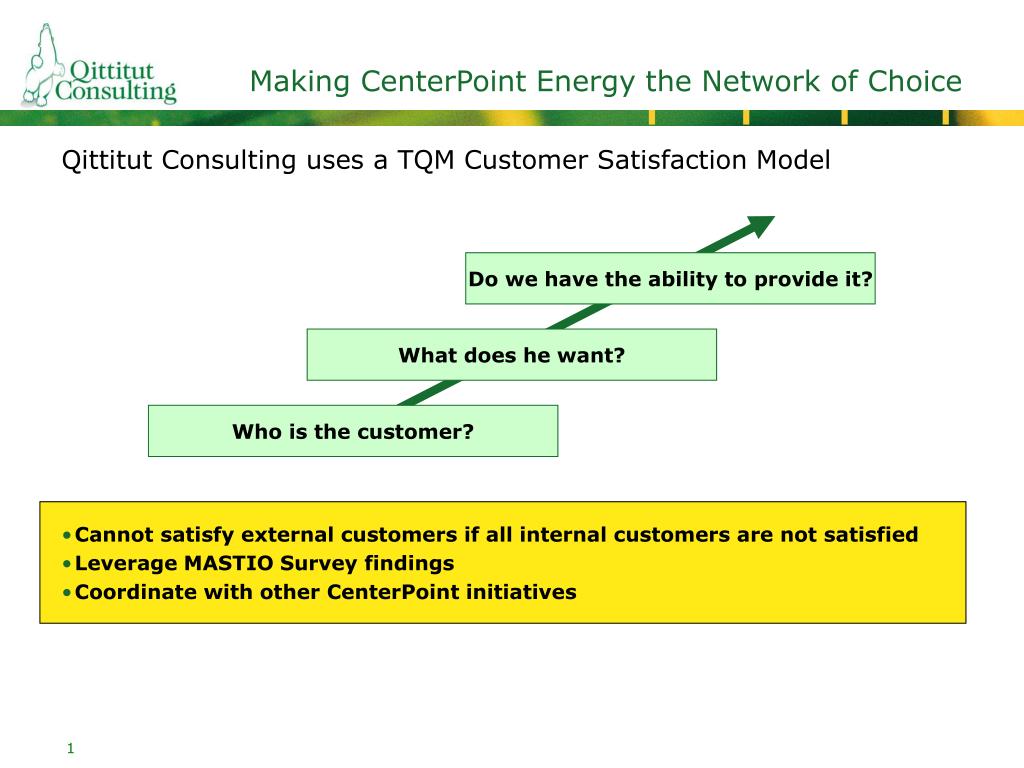 Qittitut Consulting

Making CenterPoint Energy the Network of Choice

Qittitut Consulting uses a TQM Customer Satisfaction Model

Do we have the ability to provide it?

What does he want?

Who is the customer?

• Cannot satisfy external customers if all internal customers are not satisfied
• Leverage MASTIO Survey findings
• Coordinate with other CenterPoint initiatives

1